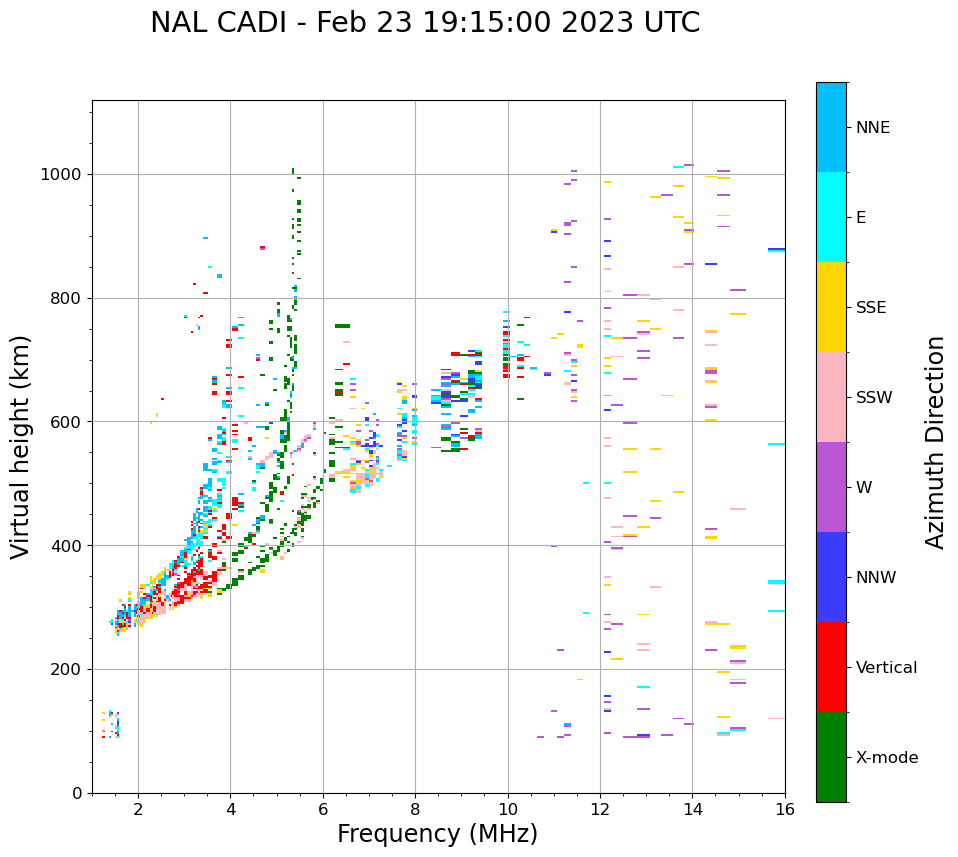 NAL CADI - Feb 23 19:15:00 2023 UTC

Virtual height (km)

1000
800
600
400
200
0

2
4
6
8
10
12
14
16

Frequency (MHz)

NNE
E
SSE
SSW
W
NNW
Vertical
X-mode

Azimuth Direction